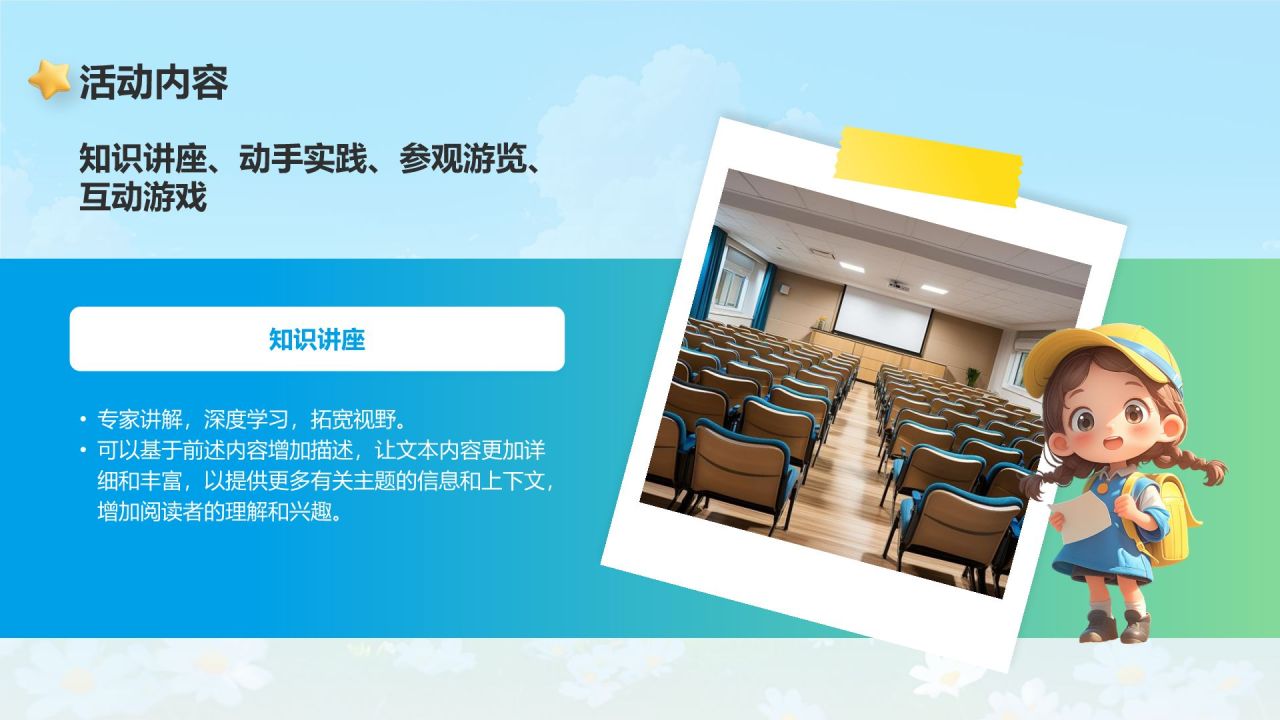 活动内容

知识讲座、动手实践、参观游览、互动游戏

知识讲座

• 专家讲解，深度学习，拓宽视野。
• 可以基于前述内容增加描述，让文本内容更加详细和丰富，以提供更多有关主题的信息和上下文，增加阅读者的理解和兴趣。